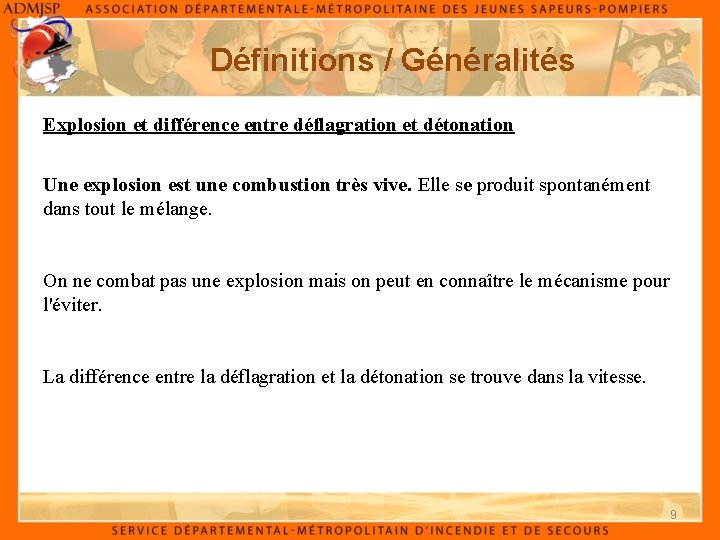 ADMJSP ASSOCIATION DÉPARTEMENTALE-MÉTROPOLITAINE DES JEUNES SAPEURS-POMPIERS

Définitions / Généralités

Explosion et différence entre déflagration et détonation

Une explosion est une combustion très vive. Elle se produit spontanément dans tout le mélange.

On ne combat pas une explosion mais on peut en connaître le mécanisme pour l'éviter.

La différence entre la déflagration et la détonation se trouve dans la vitesse.

9

SERVICE DÉPARTEMENTAL-MÉTROPOLITAIN D'INCENDIE ET DE SECOURS